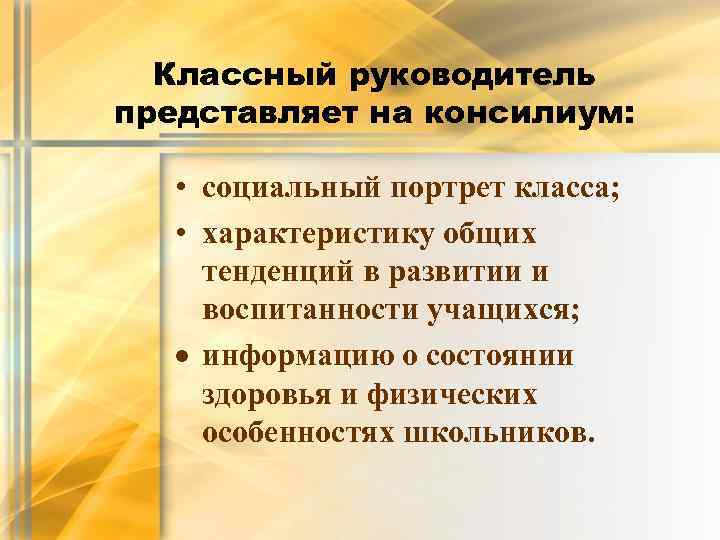 Классный руководитель представляет на консилиум:

• социальный портрет класса;
• характеристику общих тенденций в развитии и воспитанности учащихся;
• информацию о состоянии здоровья и физических особенностях школьников.